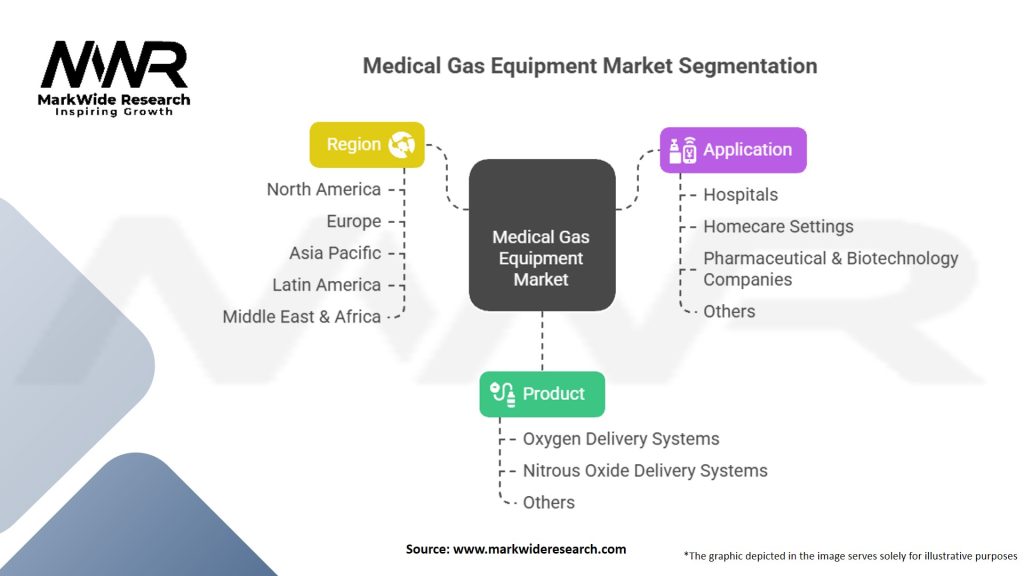 MWR
MarkWide Research
Inspiring Growth

Medical Gas Equipment Market Segmentation

Region
North America
Europe
Asia Pacific
Latin America
Middle East & Africa

Medical Gas Equipment Market

Application
Hospitals
Homecare Settings
Pharmaceutical & Biotechnology Companies
Others

Product
Oxygen Delivery Systems
Nitrous Oxide Delivery Systems
Others

Source: www.markwideresearch.com

*The graphic depicted in the image serves solely for illustrative purposes